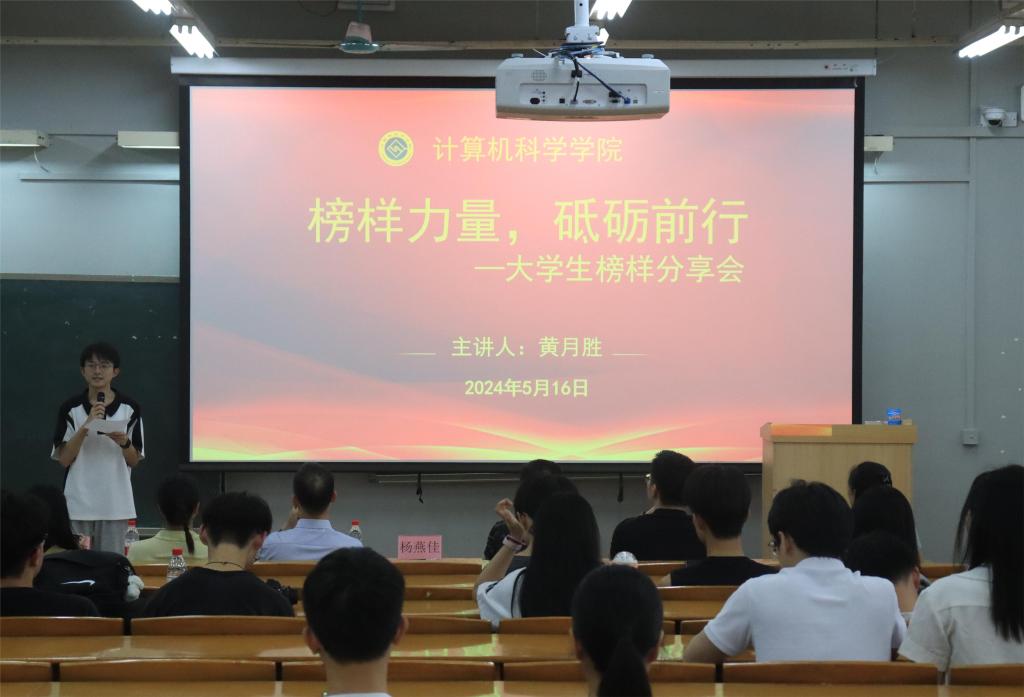 计算机科学学院

榜样力量，砥砺前行
—大学生榜样分享会

主讲人：黄月胜

2024年5月16日

杨燕佳